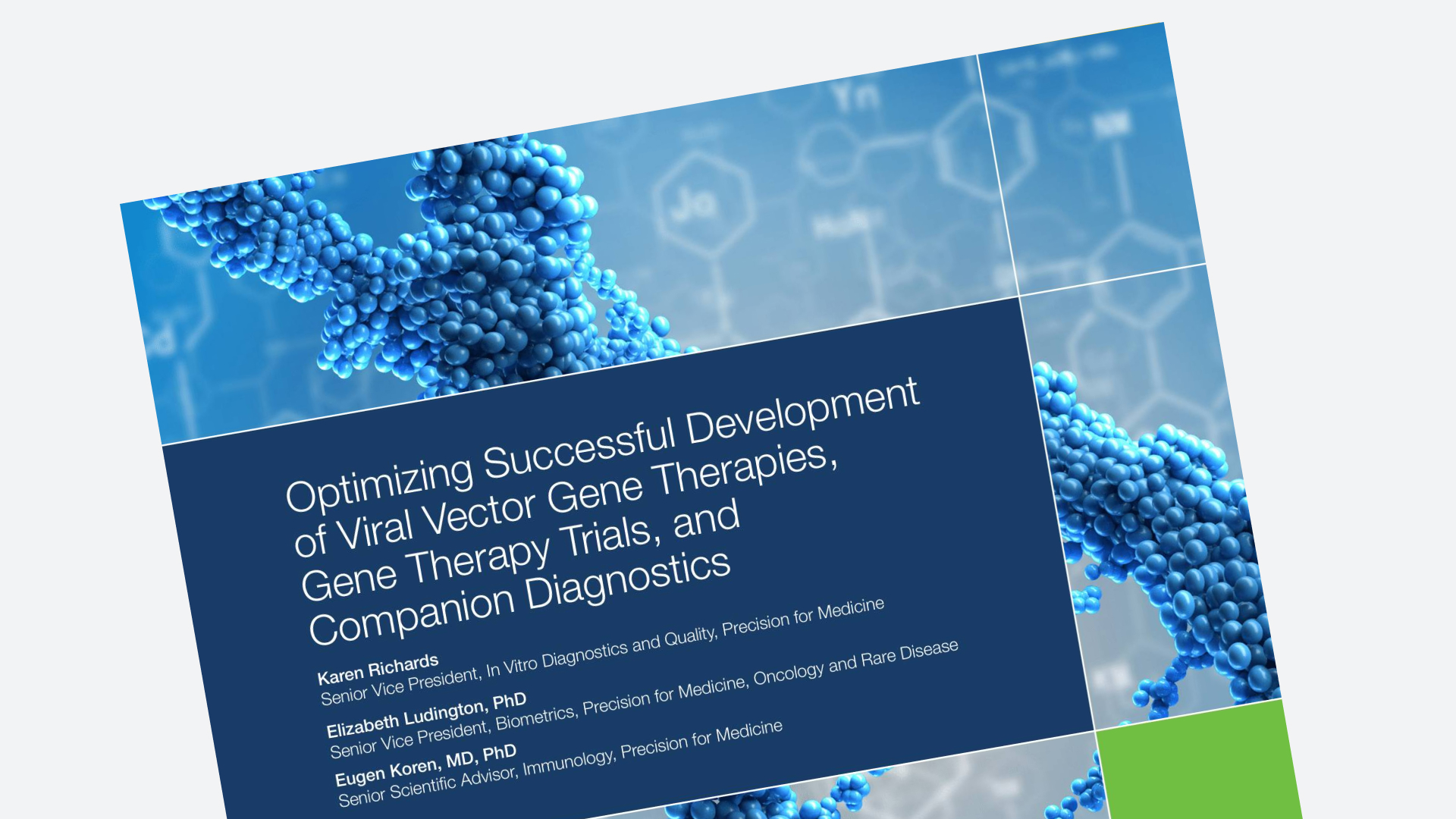 Optimizing Successful Development of Viral Vector Gene Therapies, Gene Therapy Trials, and Companion Diagnostics

Karen Richards
Senior Vice President, In Vitro Diagnostics and Quality, Precision for Medicine

Elizabeth Ludington, PhD
Senior Vice President, Biometrics, Precision for Medicine, Oncology and Rare Disease

Eugen Koren, MD, PhD
Senior Scientific Advisor, Immunology, Precision for Medicine